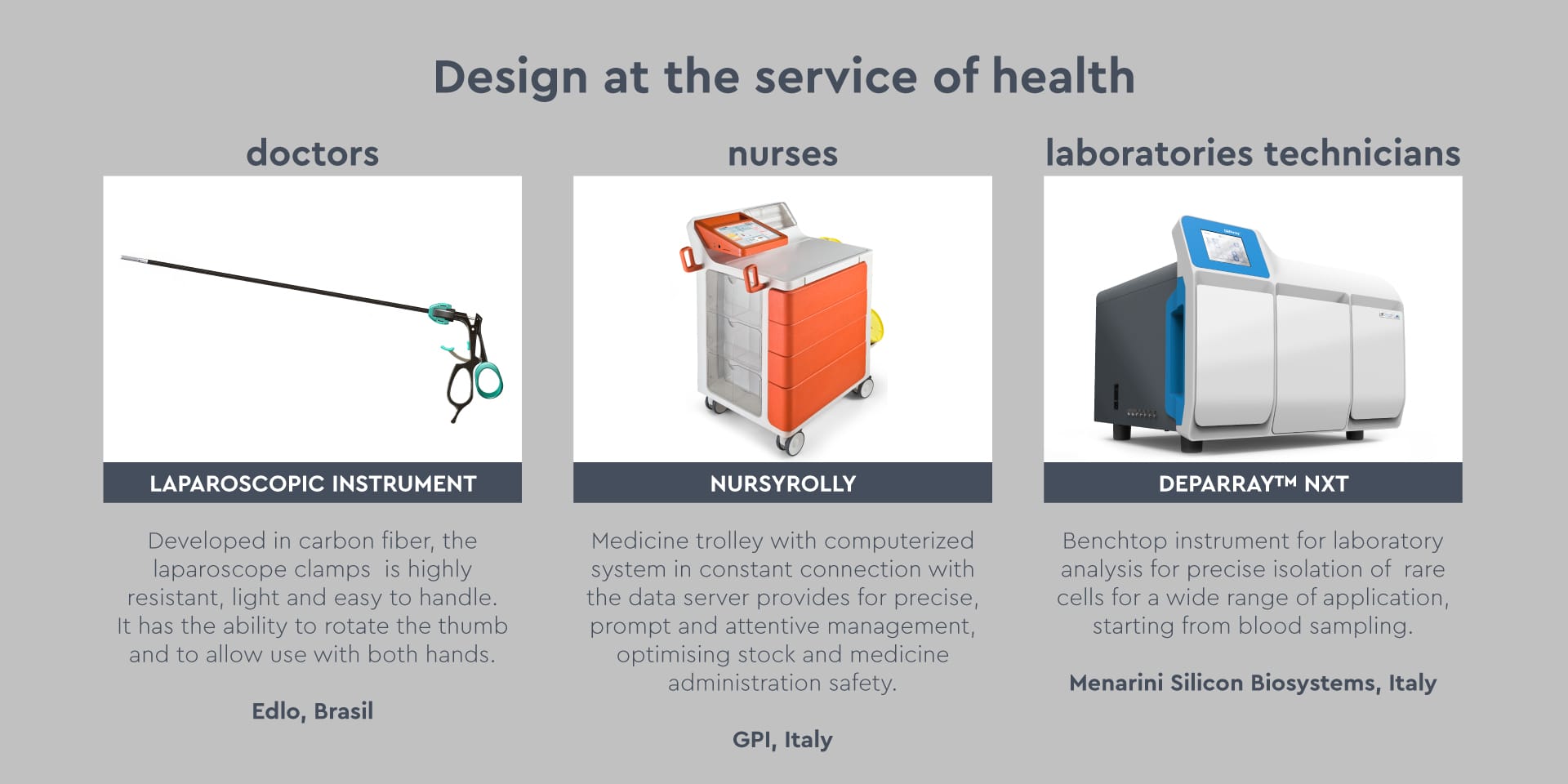 Design at the service of health

doctors

LAPAROSCOPIC INSTRUMENT

Developed in carbon fiber, the laparoscope clamps is highly resistant, light and easy to handle. It has the ability to rotate the thumb and to allow use with both hands.

Edlo, Brasil

nurses

NURSYROLLY

Medicine trolley with computerized system in constant connection with the data server provides for precise, prompt and attentive management, optimising stock and medicine administration safety.

GPI, Italy

laboratories technicians

DEPARRAY™ NXT

Benchtop instrument for laboratory analysis for precise isolation of rare cells for a wide range of application, starting from blood sampling.

Menarini Silicon Biosystems, Italy